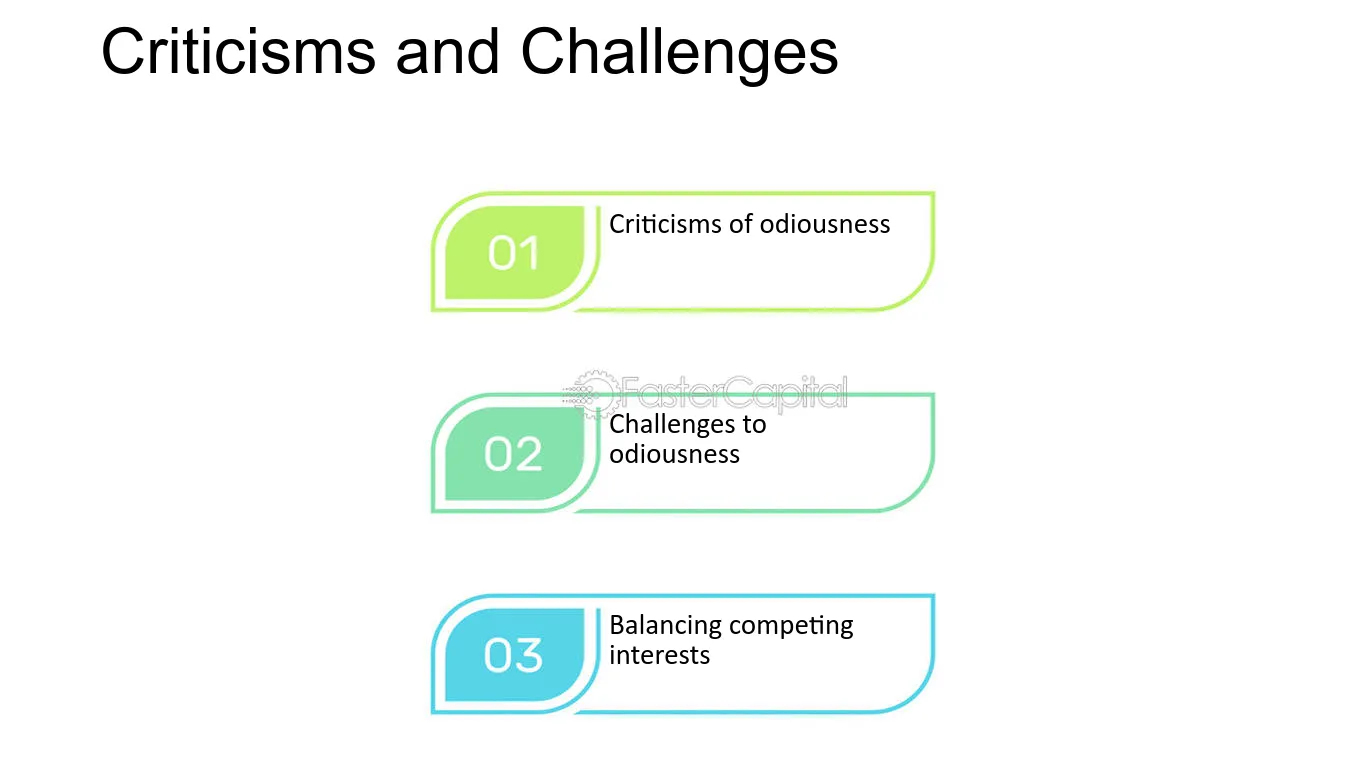 Criticisms and Challenges

01

Criticisms of odiousness

02

Challenges to odiousness

03

Balancing competing interests

FasterCapital